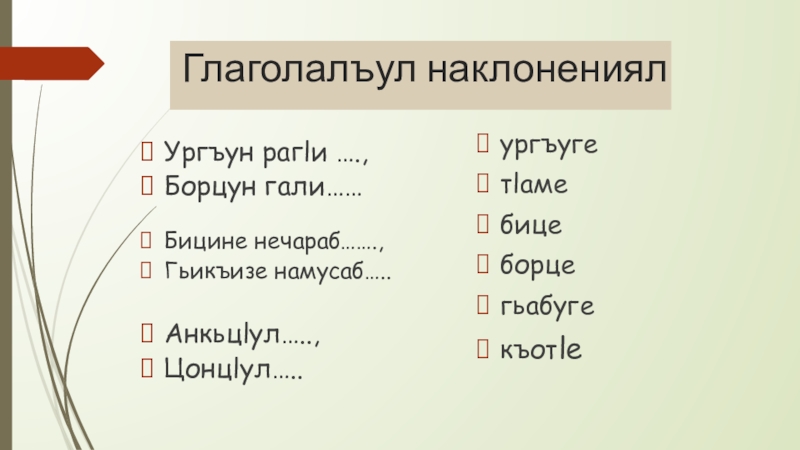 Глаголалъул наклонениял

Ургъун рагIи ….,
Борцун гали……

Бицине нечараб…….,
Гьикъизе намусаб…..

АнкьцIул…..,
ЦонцIул…..

ургъуге
тIаме
бице
борце
гьабуге
къотIе